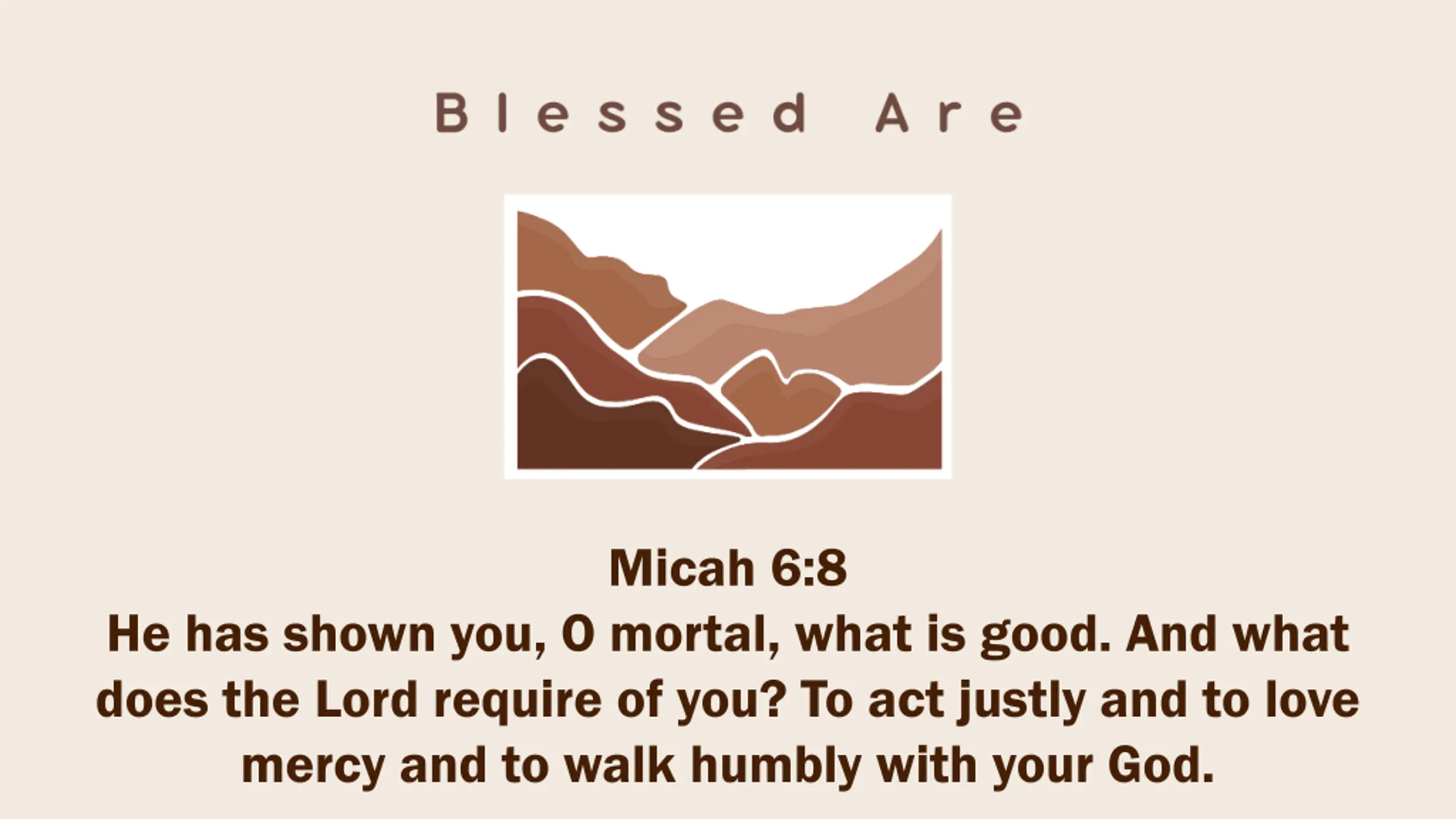 Blessed Are

Micah 6:8
He has shown you, O mortal, what is good. And what does the Lord require of you? To act justly and to love mercy and to walk humbly with your God.